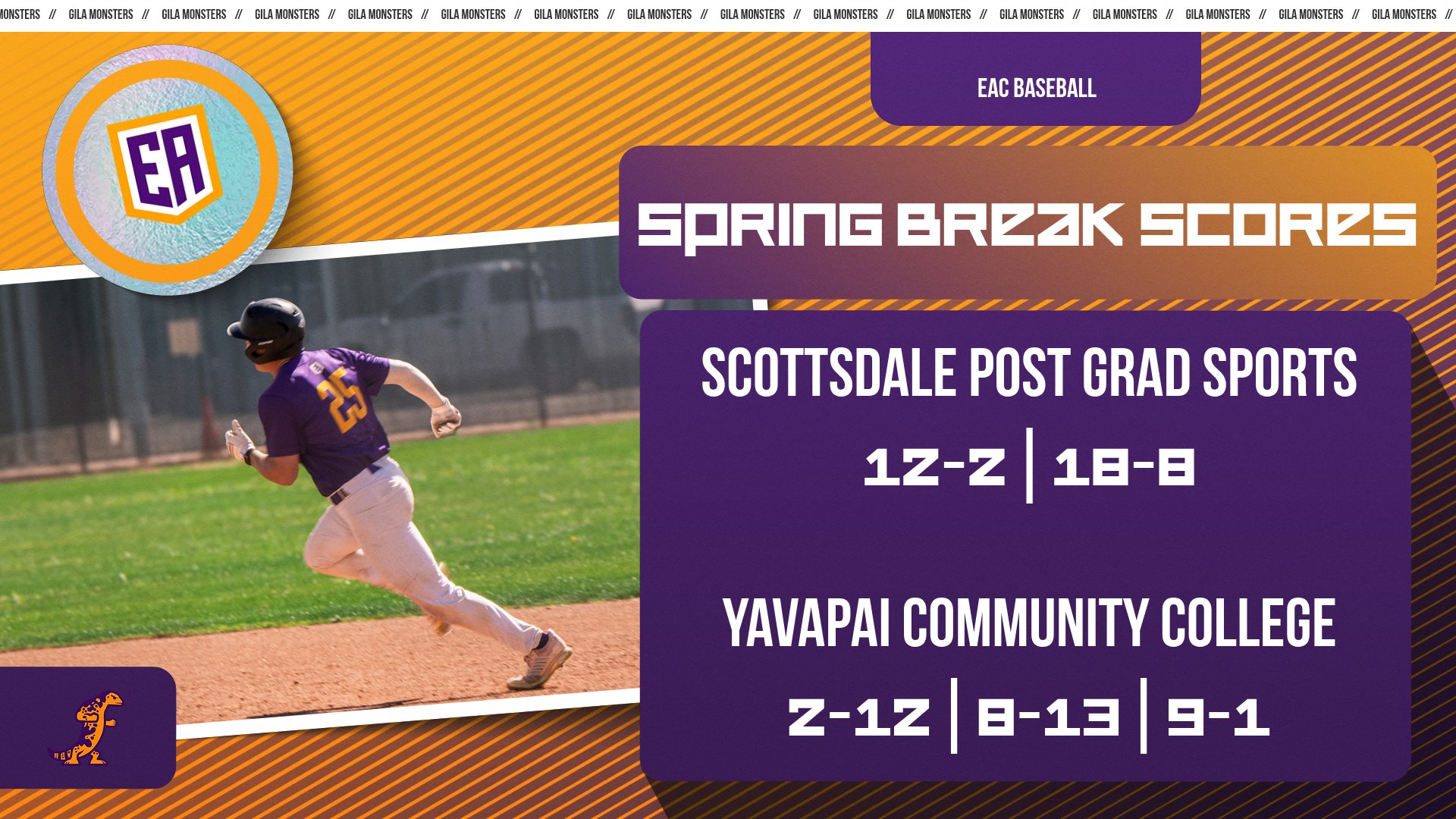 MONSTERS // GILA MONSTERS // GILA MONSTERS // GILA MONSTERS // GILA MONSTERS // GILA MONSTERS // GILA MONSTERS // GILA MONSTERS // GILA MONSTERS // GILA MONSTERS // GILA MONSTERS // GILA MONSTERS // GILA MONSTERS // GILA MONSTERS // GILA MONSTERS // GILA MONSTERS //

EA

EAC BASEBALL

SPRING BREAK SCORES

25

SCOTTSDALE POST GRAD SPORTS

12-2 | 18-8

YAVAPAI COMMUNITY COLLEGE

2-12 | 8-13 | 9-1